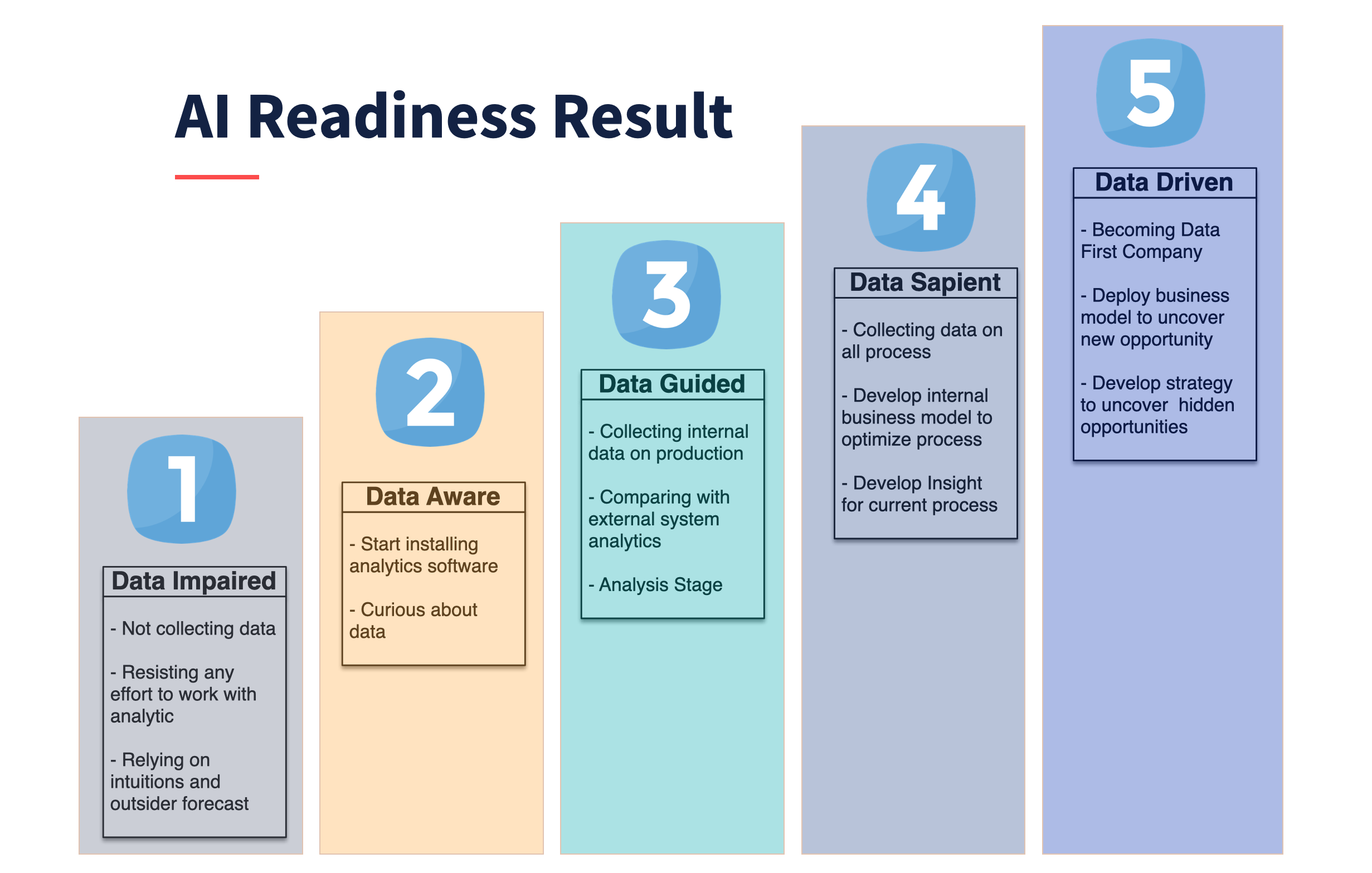 AI Readiness Result

1

Data Impaired

- Not collecting data

- Resisting any effort to work with analytic

- Relying on intuitions and outsider forecast

2

Data Aware

- Start installing analytics software

- Curious about data

3

Data Guided

- Collecting internal data on production

- Comparing with external system analytics

- Analysis Stage

4

Data Sapient

- Collecting data on all process

- Develop internal business model to optimize process

- Develop Insight for current process

5

Data Driven

- Becoming Data First Company

- Deploy business model to uncover new opportunity

- Develop strategy to uncover hidden opportunities